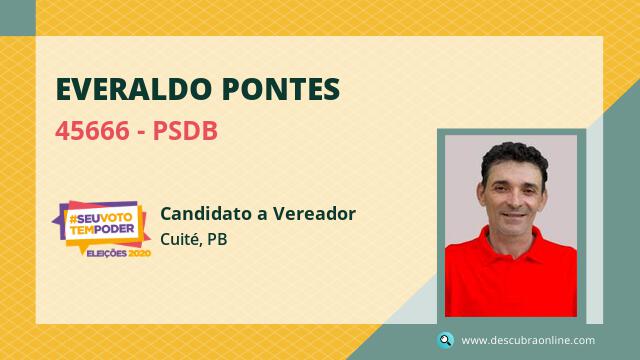 EVERALDO PONTES

45666 - PSDB

#SEUVOTO TEMPODER
ELEIÇÕES 2020

Candidato a Vereador

Cuité, PB

www.descubraonline.com